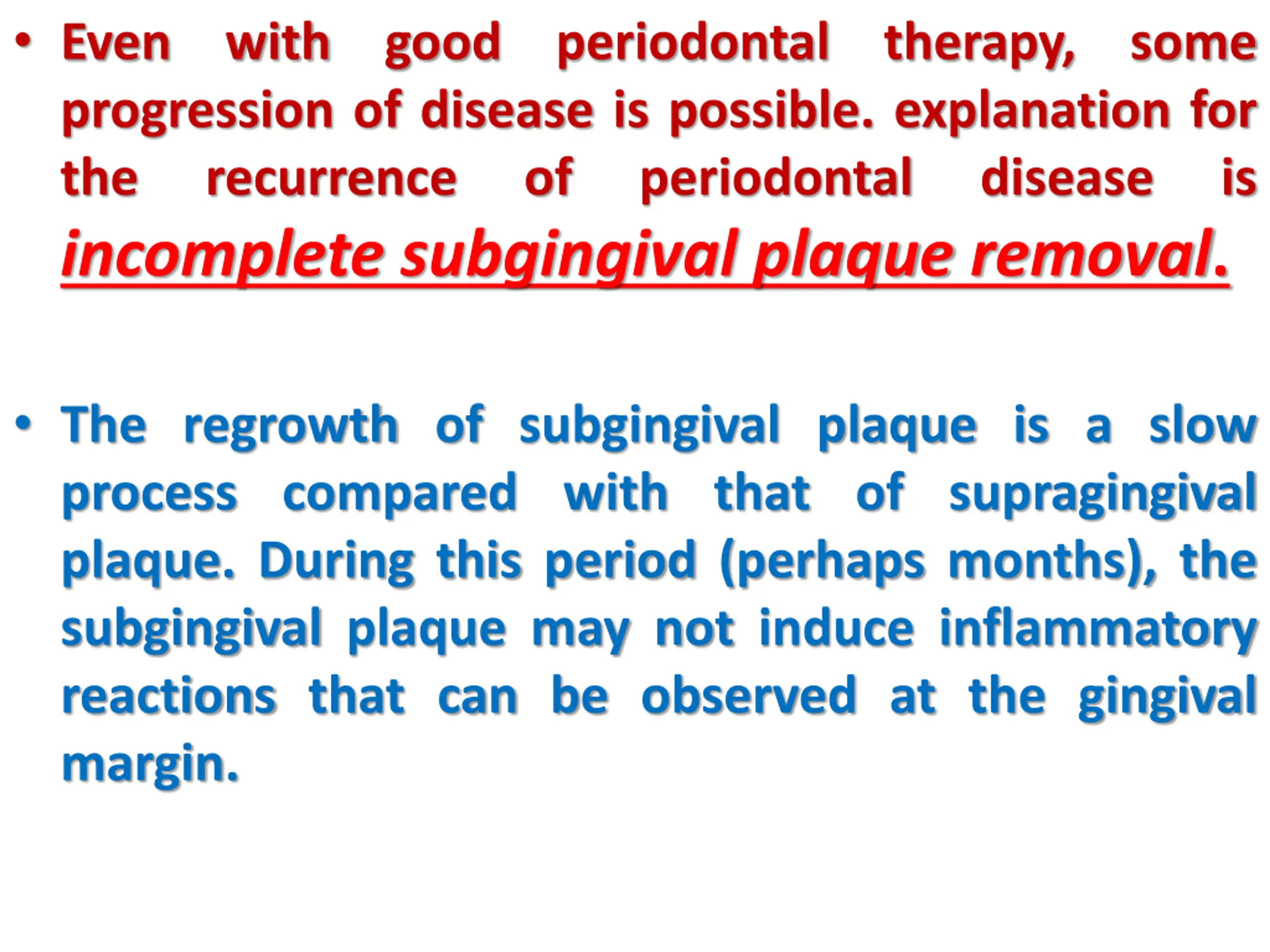 • Even with good periodontal therapy, some progression of disease is possible. explanation for the recurrence of periodontal disease is incomplete subgingival plaque removal.

• The regrowth of subgingival plaque is a slow process compared with that of supragingival plaque. During this period (perhaps months), the subgingival plaque may not induce inflammatory reactions that can be observed at the gingival margin.